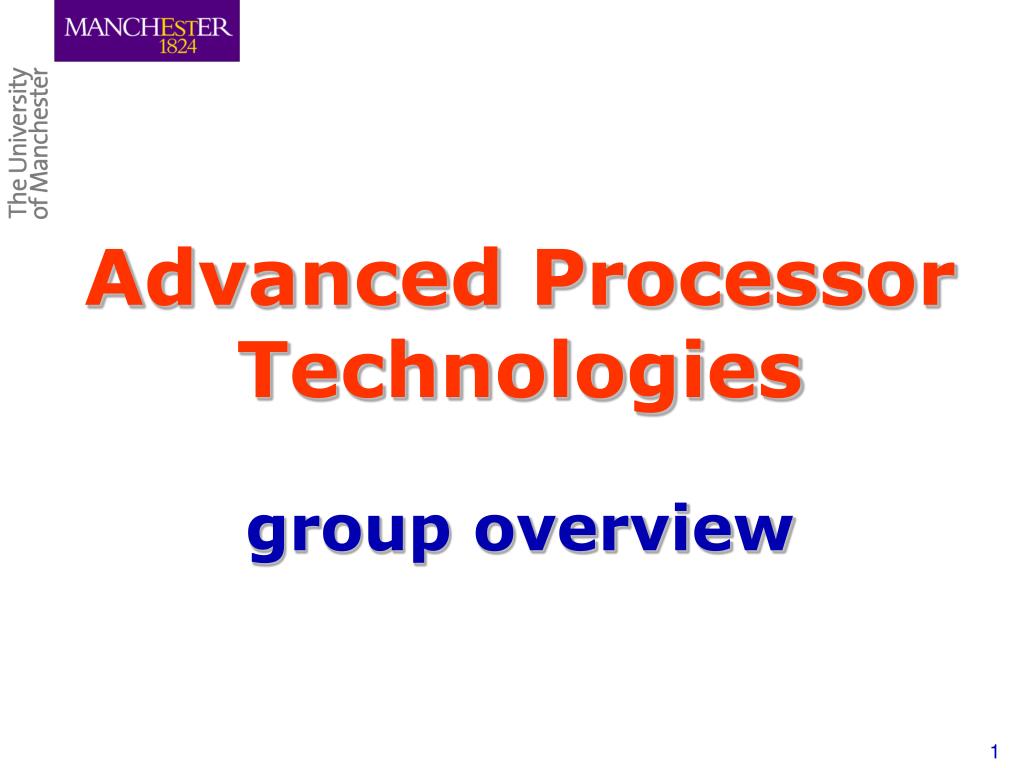 MANCHESTER
1824

The University
of Manchester

Advanced Processor Technologies

group overview

1